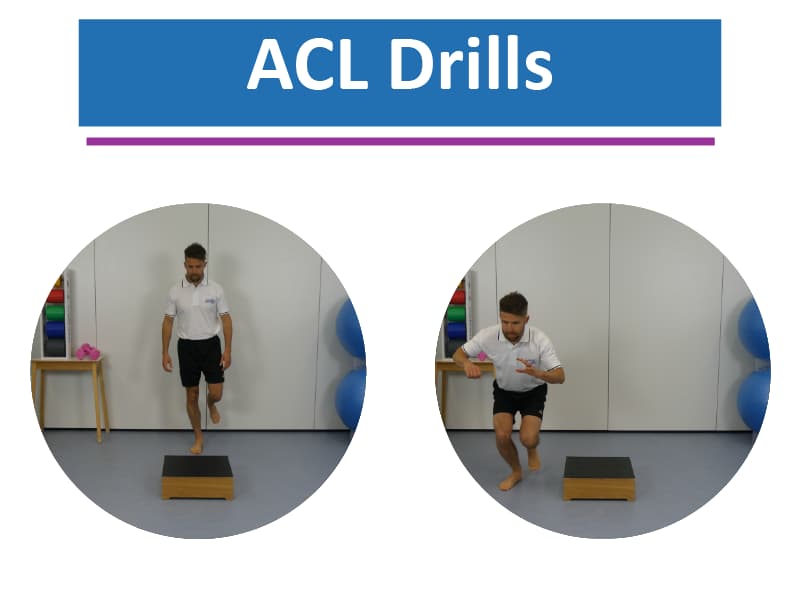 ACL Drills